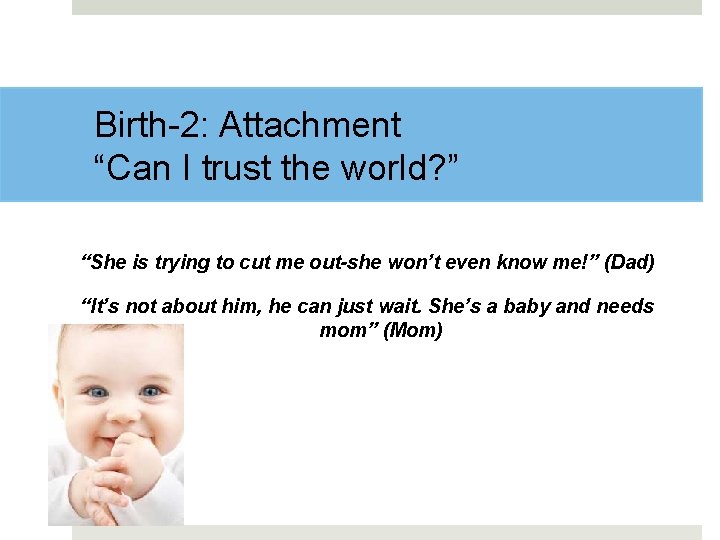 Birth-2: Attachment
“Can I trust the world?”

“She is trying to cut me out-she won’t even know me!” (Dad)

“It’s not about him, he can just wait. She’s a baby and needs mom” (Mom)